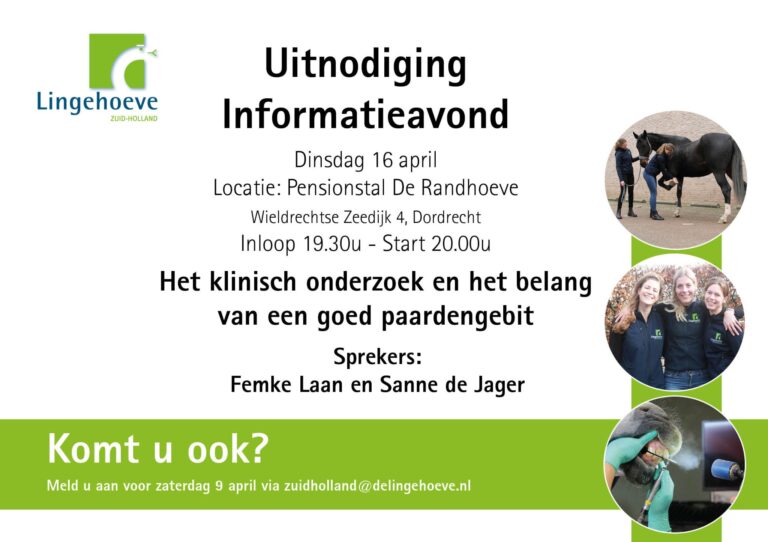 Lingehoeve
ZUID-HOLLAND

Uitnodiging
Informatieavond

Dinsdag 16 april
Locatie: Pensionstal De Randhoeve
Wieldrechtse Zeedijk 4, Dordrecht
Inloop 19.30u - Start 20.00u

Het klinisch onderzoek en het belang van een goed paardengebit

Sprekers:
Femke Laan en Sanne de Jager

Komt u ook?

Meld u aan voor zaterdag 9 april via zuidholland@delingehoeve.nl